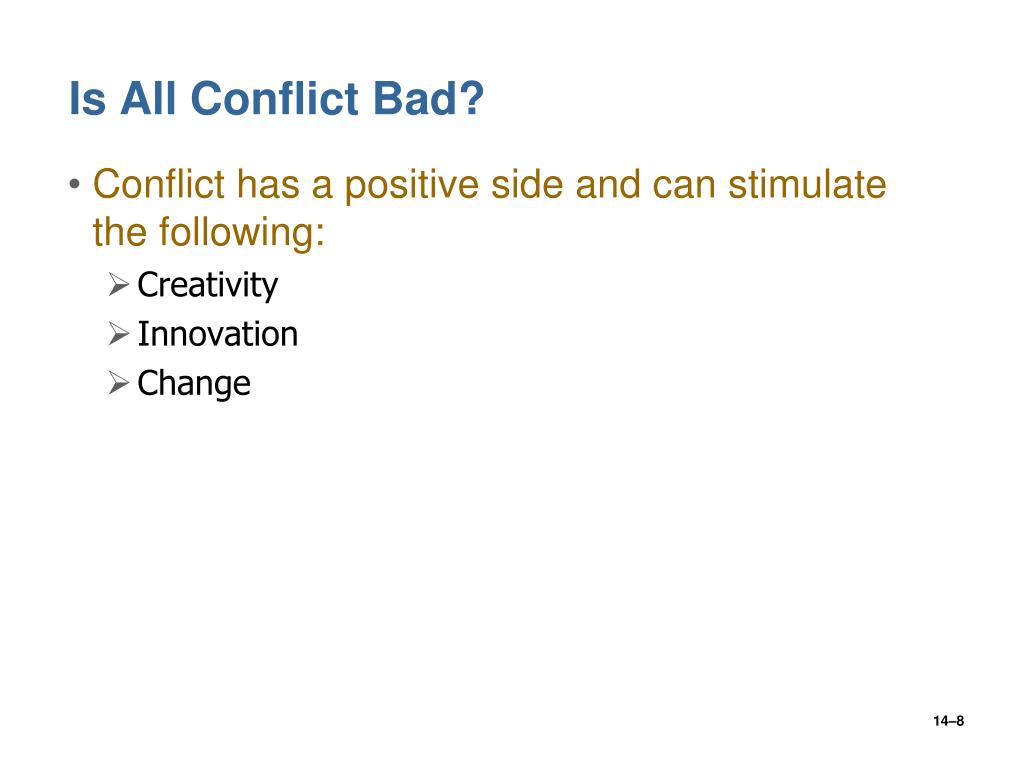 Is All Conflict Bad?

• Conflict has a positive side and can stimulate the following:

➢ Creativity
➢ Innovation
➢ Change

14–8